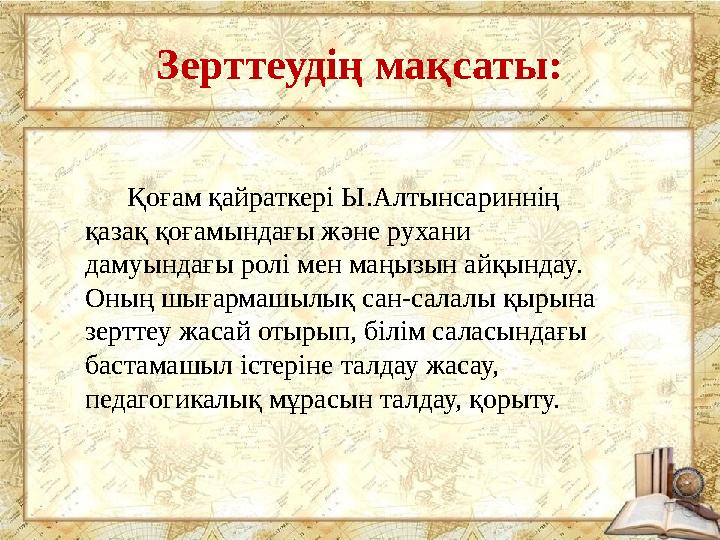 Зерттеудің мақсаты:

Қоғам қайраткері Ы.Алтынсариннің қазақ қоғамындағы және рухани дамуындағы ролі мен маңызын айқындау. Оның шығармашылық сан-салалы қырына зерттеу жасай отырып, білім саласындағы бастамашыл істеріне талдау жасау, педагогикалық мұрасын талдау, қорыту.